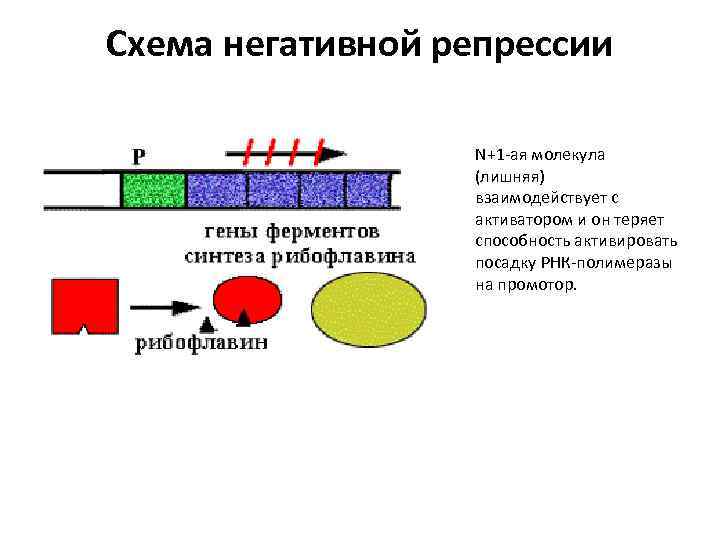 Схема негативной репрессии

P

гены ферментов синтеза рибофлавина

рибофлавин

N+1-ая молекула (лишняя) взаимодействует с активатором и он теряет способность активировать посадку РНК-полимеразы на промотор.